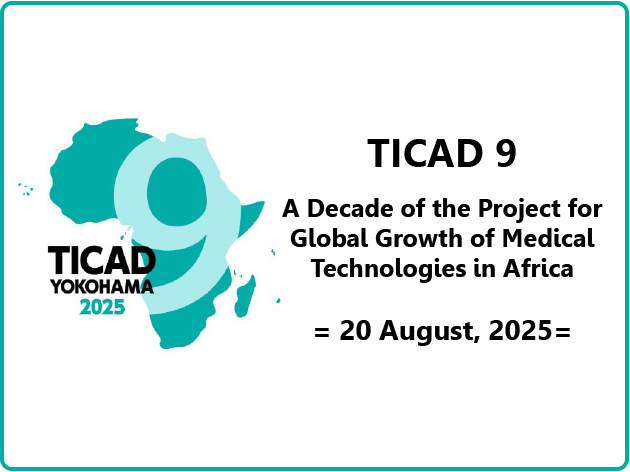 9
TICAD
YOKOHAMA
2025

TICAD 9

A Decade of the Project for Global Growth of Medical Technologies in Africa

= 20 August, 2025=